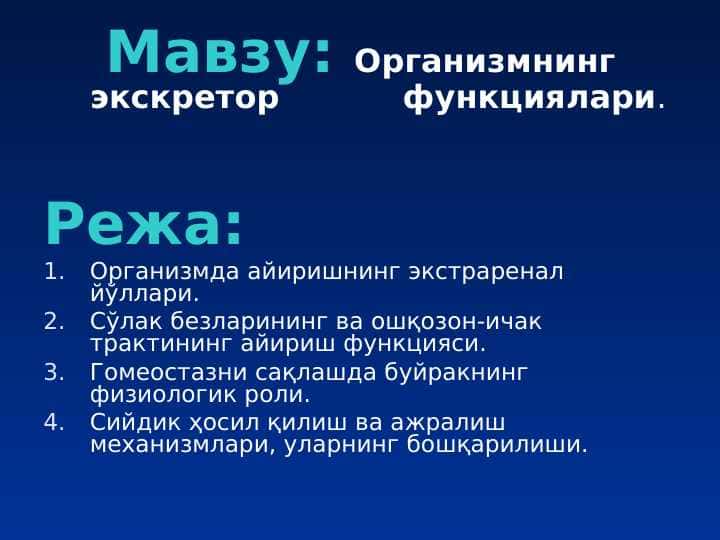 Мавзу: Организмнинг экскретор функциялари.

Режа:

1. Организмда айиришнинг экстраренал йўллари.
2. Сўлак безларининг ва ошқозон-ичак трактининг айириш функцияси.
3. Гомеостазни сақлашда буйракнинг физиологик роли.
4. Сийдик ҳосил қилиш ва ажралиш механизмлари, уларнинг бошқарилиши.